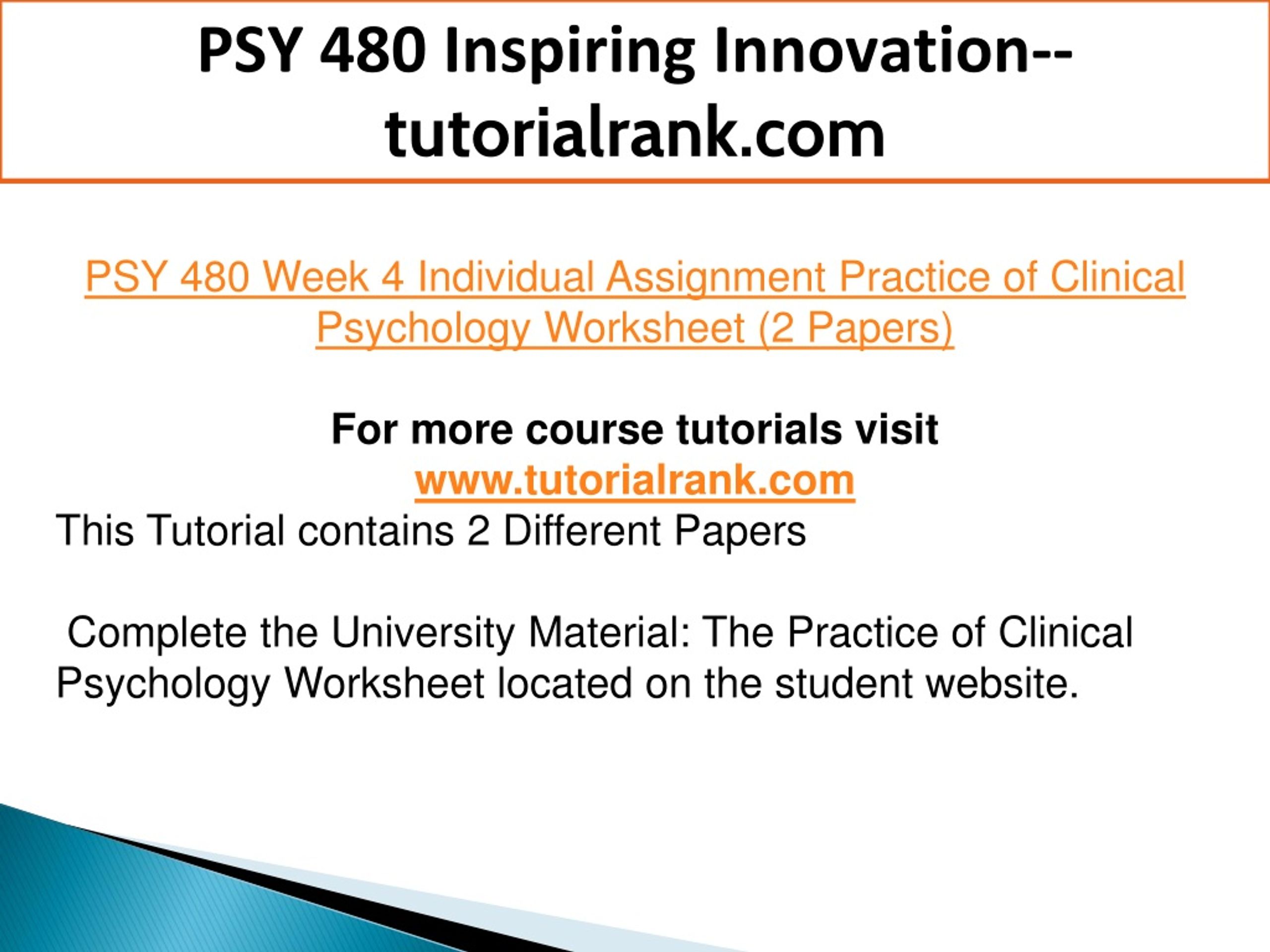 PSY 480 Inspiring Innovation--tutorialrank.com

PSY 480 Week 4 Individual Assignment Practice of Clinical Psychology Worksheet (2 Papers)

For more course tutorials visit
www.tutorialrank.com
This Tutorial contains 2 Different Papers

Complete the University Material: The Practice of Clinical Psychology Worksheet located on the student website.